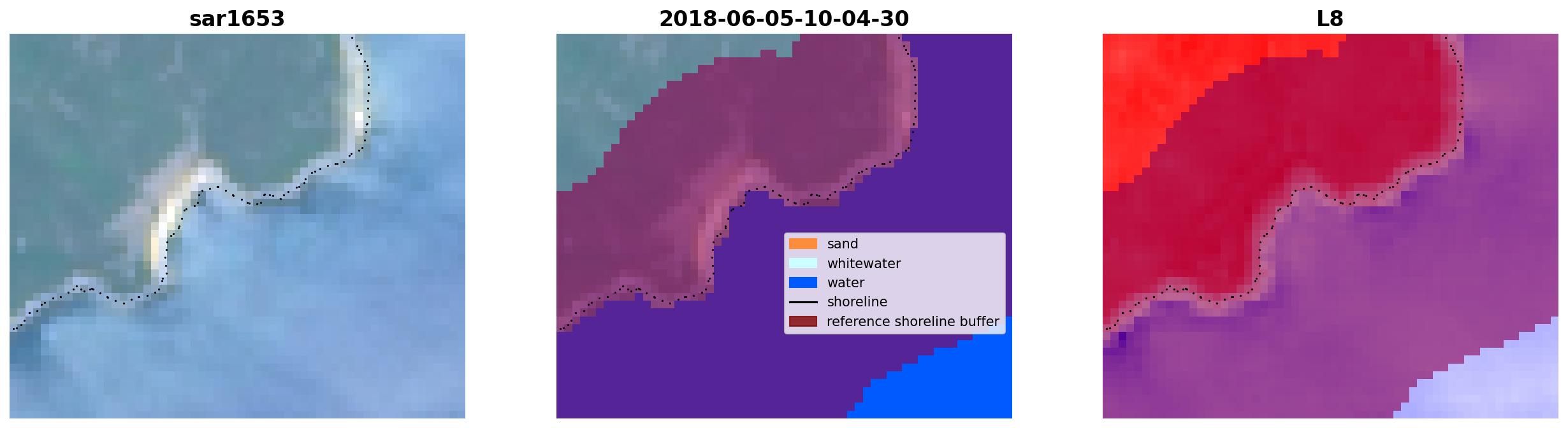 sar1653

2018-06-05-10-04-30

sand
whitewater
water
shoreline
reference shoreline buffer

L8